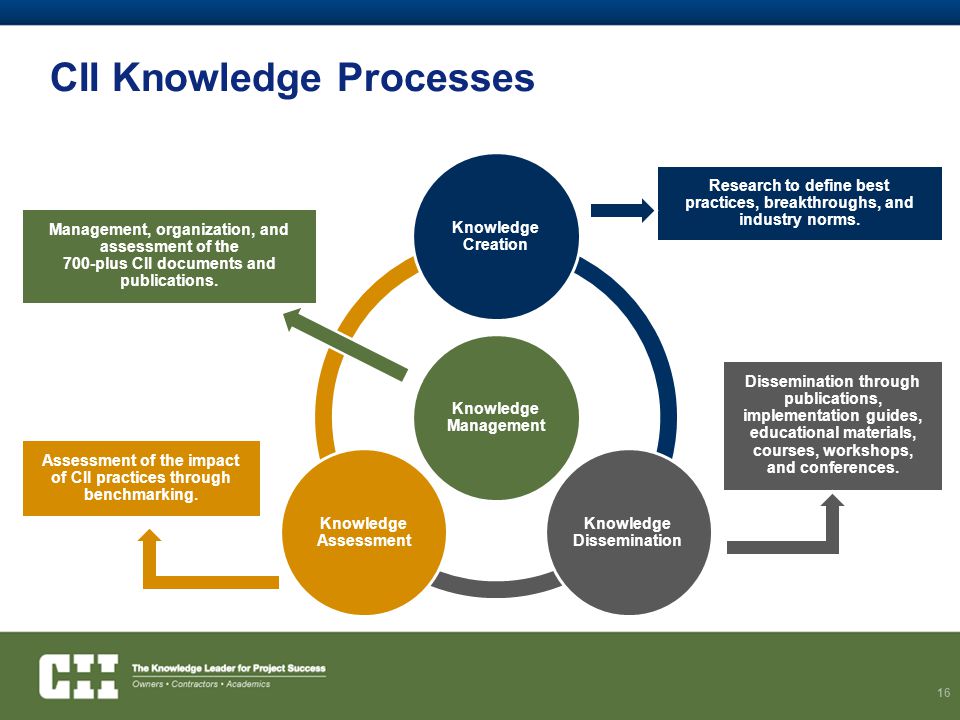 CII Knowledge Processes

Management, organization, and assessment of the 700-plus CII documents and publications.

Knowledge Creation

Research to define best practices, breakthroughs, and industry norms.

Knowledge Management

Dissemination through publications, implementation guides, educational materials, courses, workshops, and conferences.

Assessment of the impact of CII practices through benchmarking.

Knowledge Assessment

Knowledge Dissemination

CII The Knowledge Leader for Project Success
Owners • Contractors • Academics

16